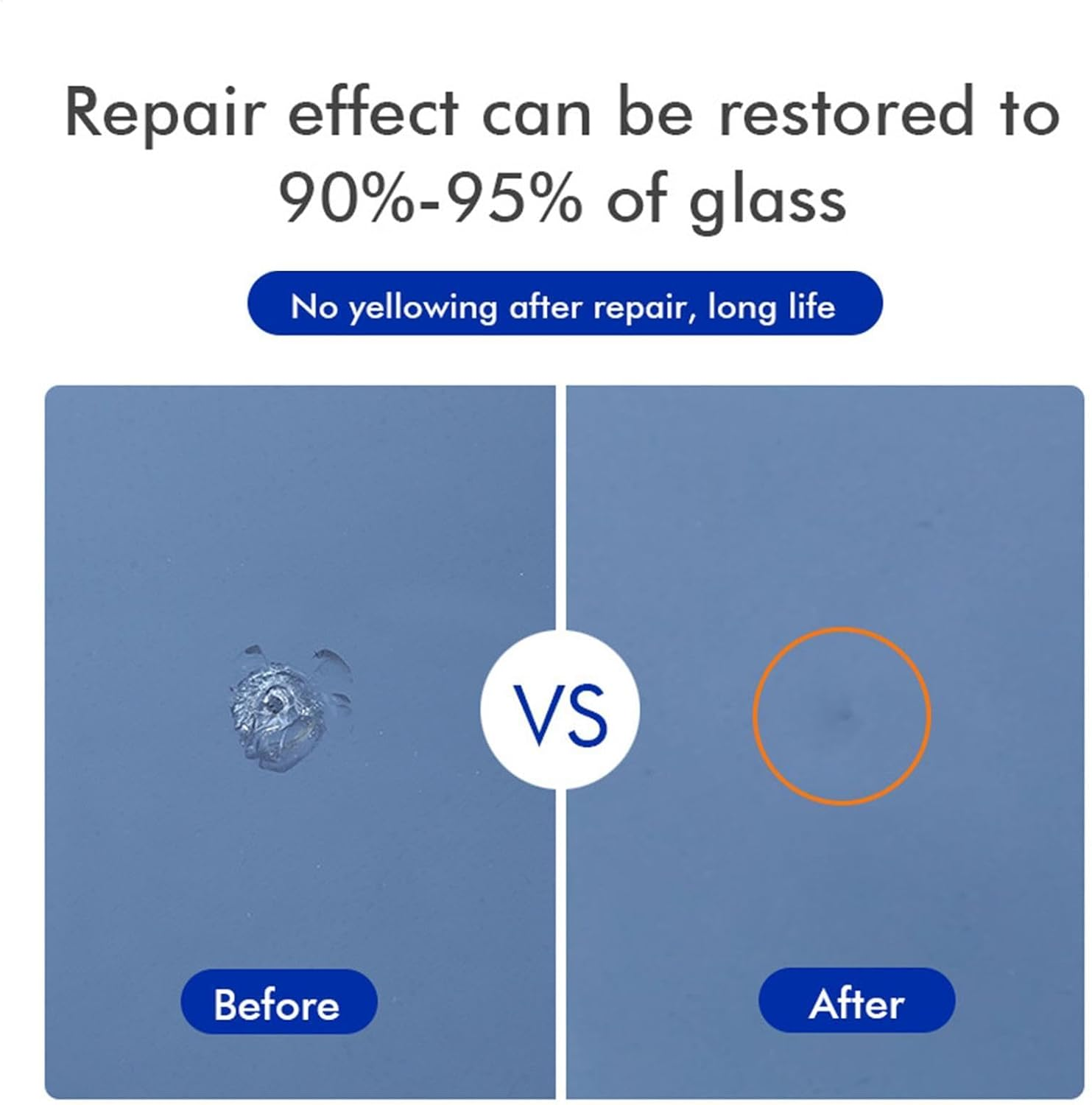 Repair effect can be restored to 90%-95% of glass

No yellowing after repair, long life

VS

Before

After